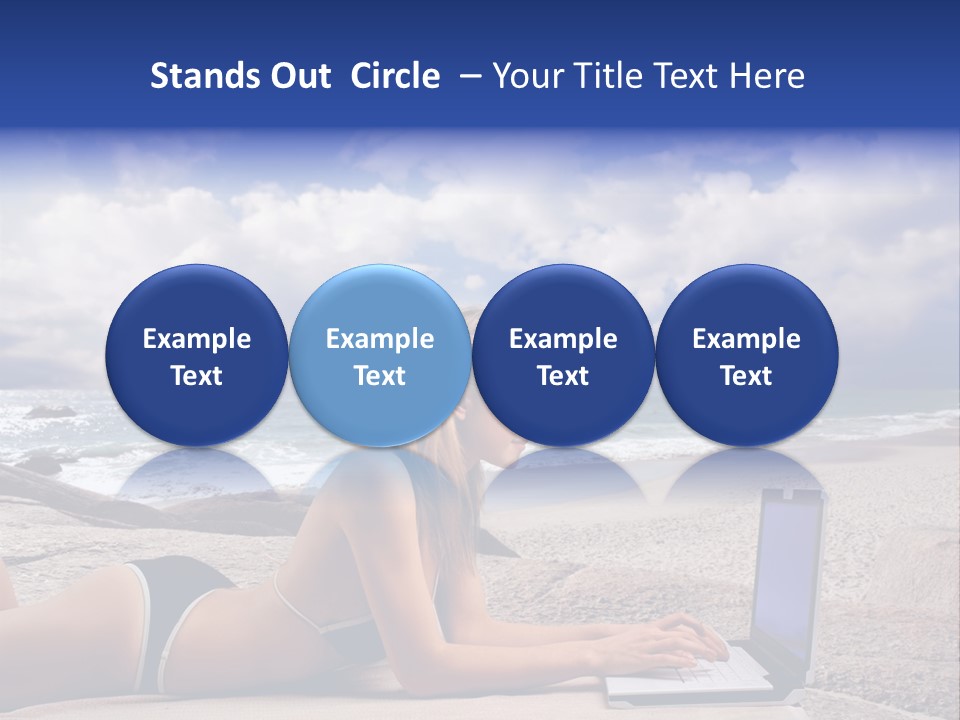 Stands Out Circle – Your Title Text Here

Example Text

Example Text

Example Text

Example Text